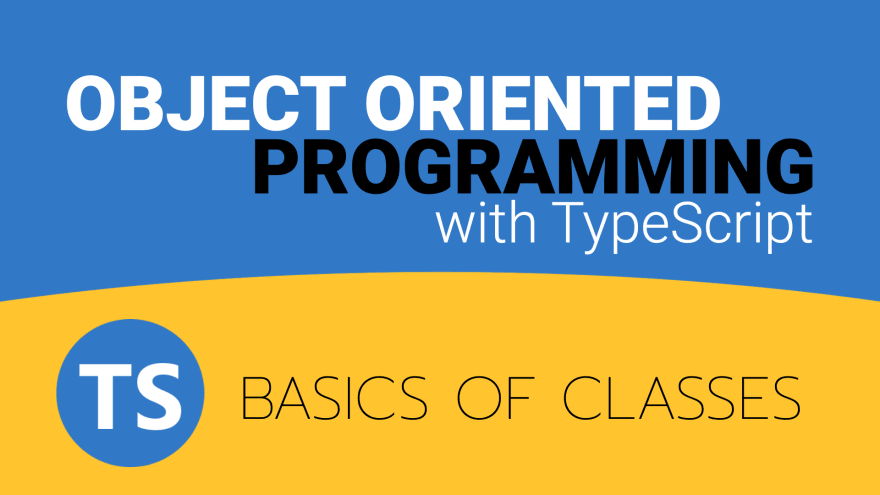 OBJECT ORIENTED
PROGRAMMING
with TypeScript

TS

BASICS OF CLASSES